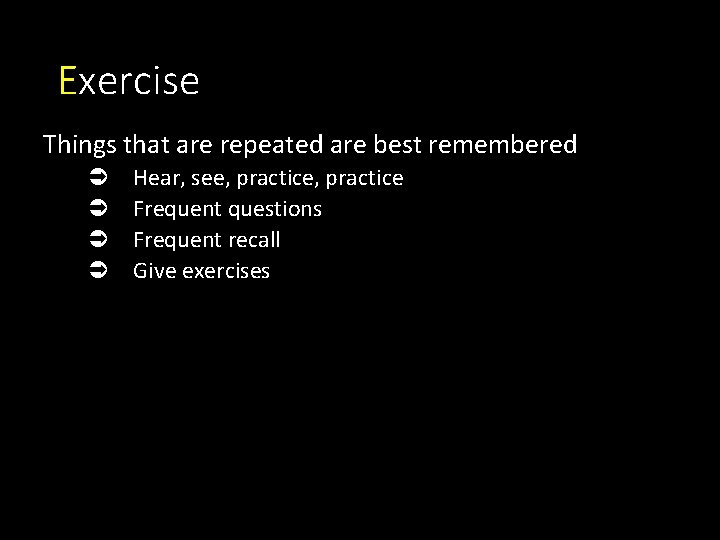 Exercise

Things that are repeated are best remembered

➲ Hear, see, practice, practice
➲ Frequent questions
➲ Frequent recall
➲ Give exercises